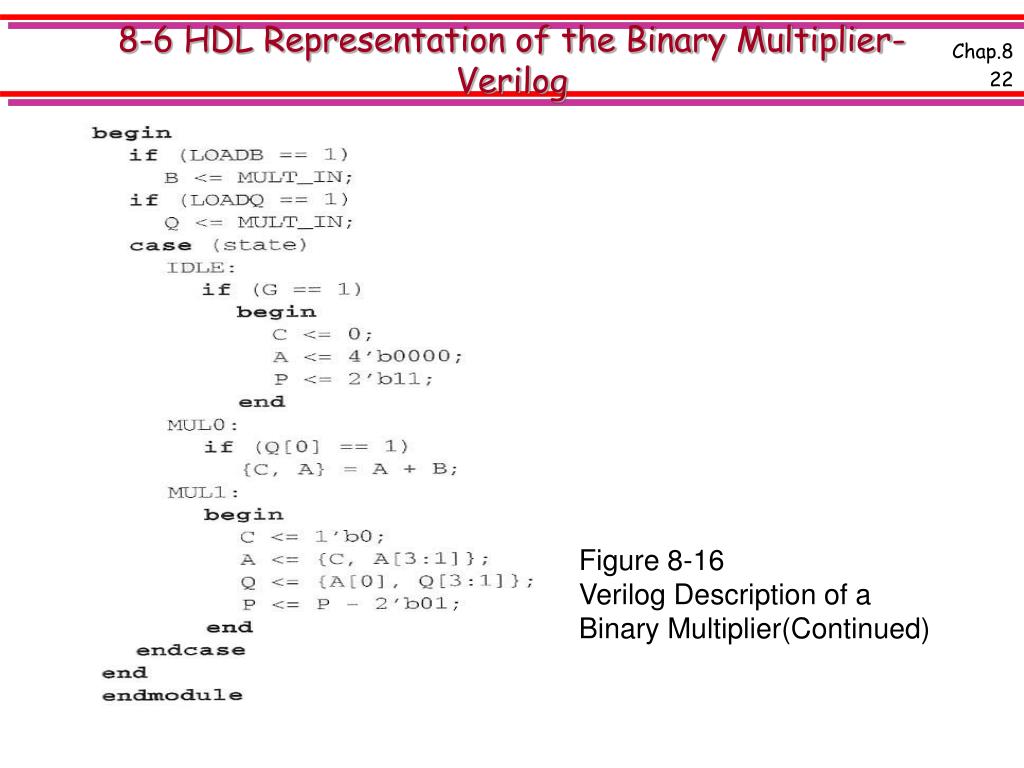 8-6 HDL Representation of the Binary Multiplier-Verilog

Chap.8
22

begin
if (LOADB == 1)
B <= MULT_IN;
if (LOADQ == 1)
Q <= MULT_IN;
case (state)
IDLE:
if (G == 1)
begin
C <= 0;
A <= 4'b0000;
P <= 2'b11;
end
MUL0:
if (Q[0] == 1)
{C, A} = A + B;
MUL1:
begin
C <= 1'b0;
A <= {C, A[3:1]};
Q <= {A[0], Q[3:1]};
P <= P - 2'b01;
end
endcase
end
endmodule

Figure 8-16
Verilog Description of a Binary Multiplier(Continued)